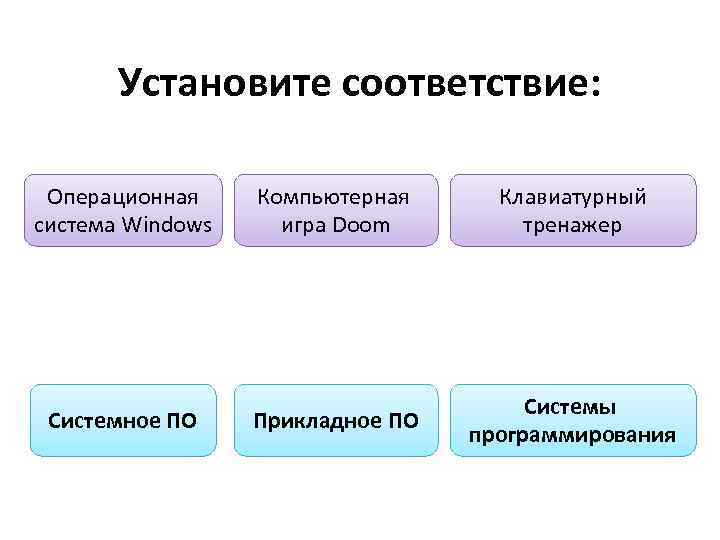 Установите соответствие:

Операционная система Windows

Компьютерная игра Doom

Клавиатурный тренажер

Системное ПО

Прикладное ПО

Системы программирования